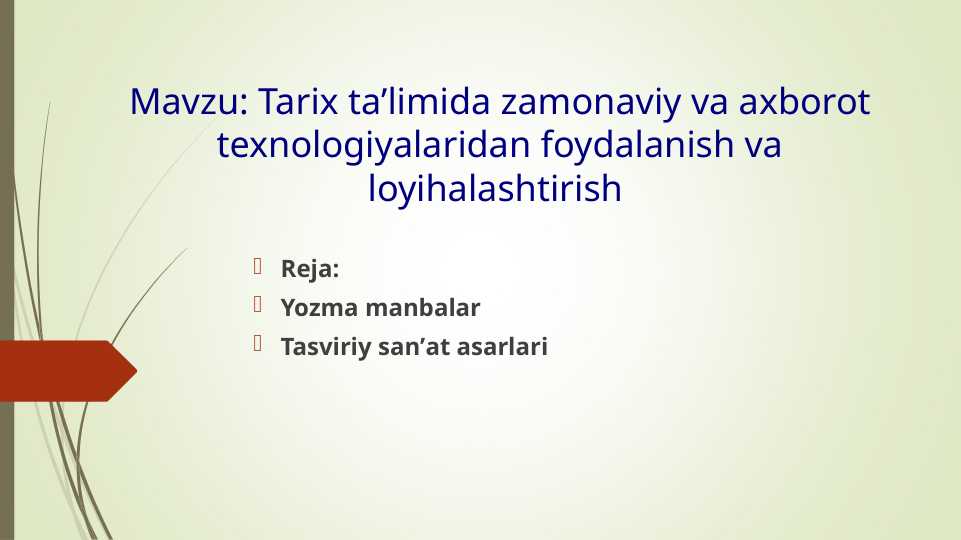 Mavzu: Tarix ta’limida zamonaviy va axborot texnologiyalaridan foydalanish va loyihalashtirish

Reja:
Yozma manbalar
Tasviriy san’at asarlari